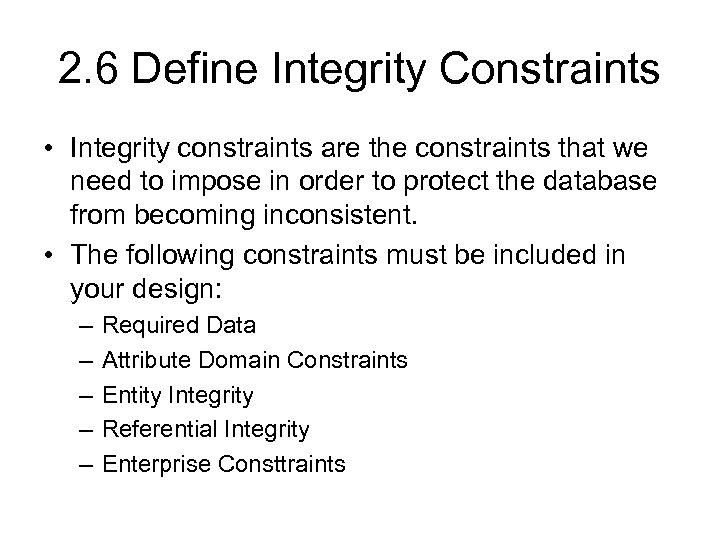 2.6 Define Integrity Constraints

• Integrity constraints are the constraints that we need to impose in order to protect the database from becoming inconsistent.

• The following constraints must be included in your design:
– Required Data
– Attribute Domain Constraints
– Entity Integrity
– Referential Integrity
– Enterprise Consttraints